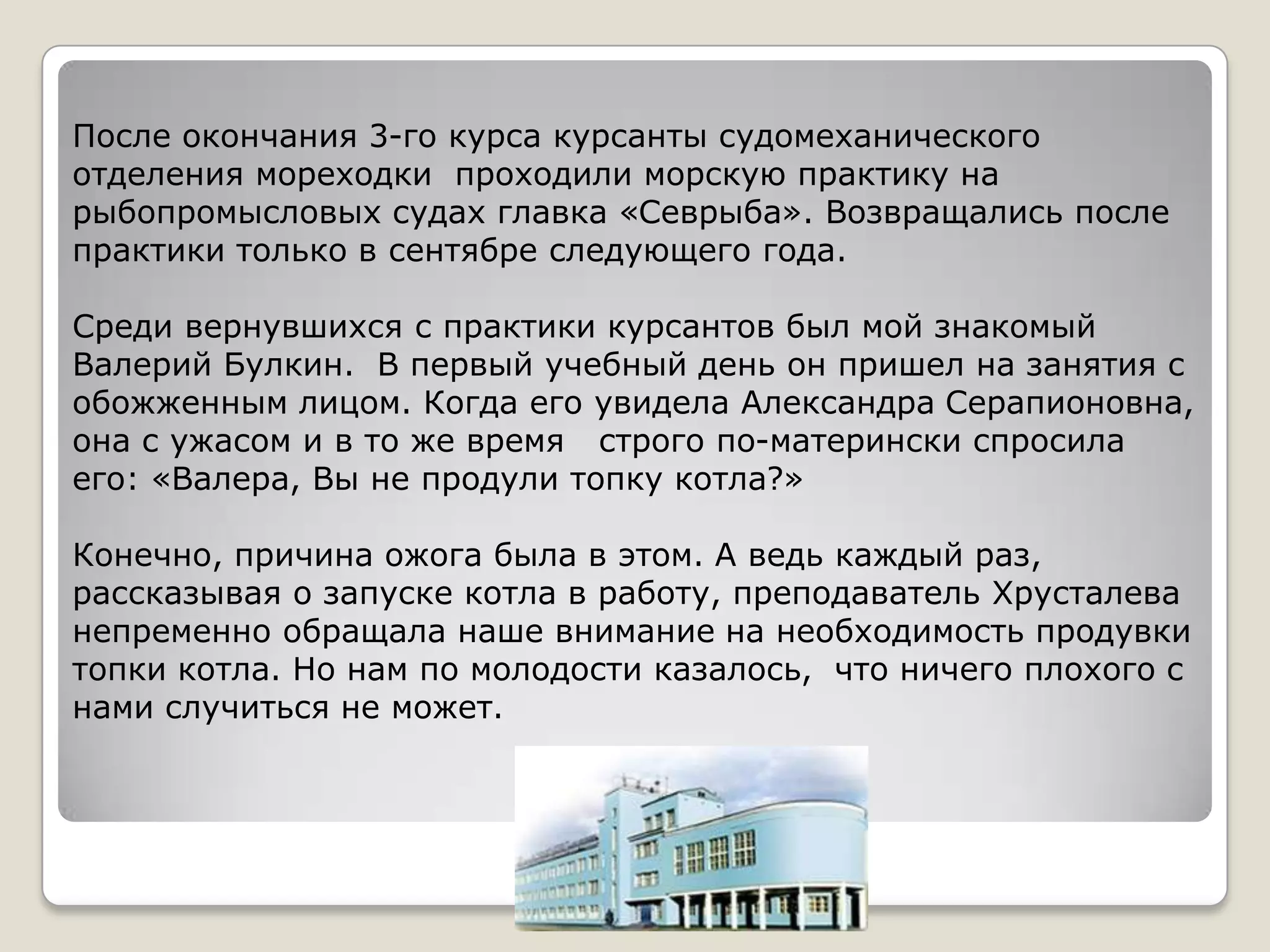 После окончания 3-го курса курсанты судомеханического отделения мореходки  проходили морскую практику на рыбопромысловых судах главка «Севрыба». Возвращались после практики только в сентябре следующего года.

Среди вернувшихся с практики курсантов был мой знакомый Валерий Булкин.  В первый учебный день он пришел на занятия с обожженным лицом. Когда его увидела Александра Серапионовна, она с ужасом и в то же время   строго по-матерински спросила его: «Валера, Вы не продули топку котла?»

Конечно, причина ожога была в этом. А ведь каждый раз, рассказывая о запуске котла в работу, преподаватель Хрусталева непременно обращала наше внимание на необходимость продувки топки котла. Но нам по молодости казалось,  что ничего плохого с нами случиться не может.